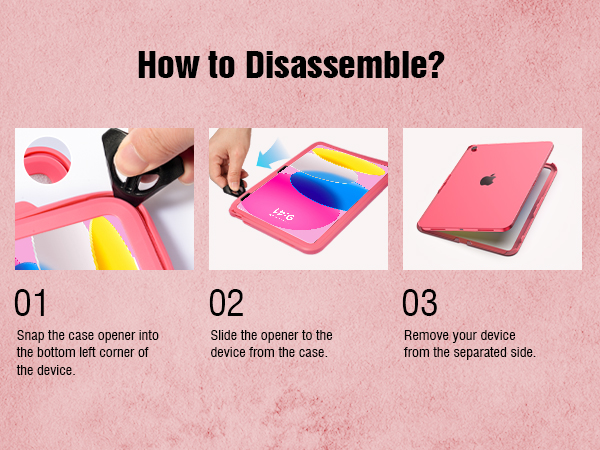 How to Disassemble?

9:41

01
Snap the case opener into the bottom left corner of the device.

02
Slide the opener to the device from the case.

03
Remove your device from the separated side.